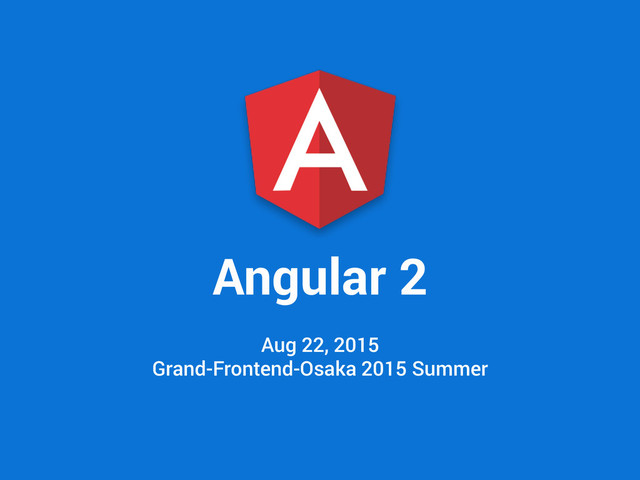 A

Angular 2

Aug 22, 2015
Grand-Frontend-Osaka 2015 Summer